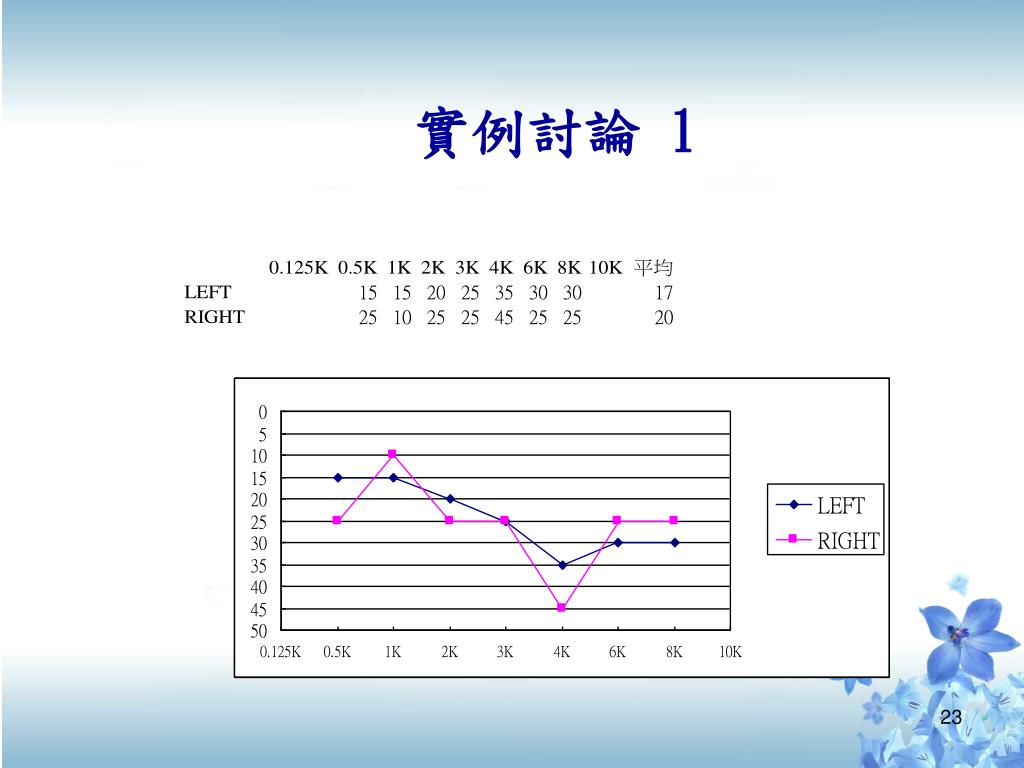 實例討論 1

| | 0.125K | 0.5K | 1K | 2K | 3K | 4K | 6K | 8K | 10K | 平均 |
|---|---|---|---|---|---|---|---|---|---|---|
| LEFT | | 15 | 15 | 20 | 25 | 35 | 30 | 30 | | 17 |
| RIGHT | | 25 | 10 | 25 | 25 | 45 | 25 | 25 | | 20 |

0
5
10
15
20
25
30
35
40
45
50

0.125K 0.5K 1K 2K 3K 4K 6K 8K 10K

LEFT
RIGHT

23